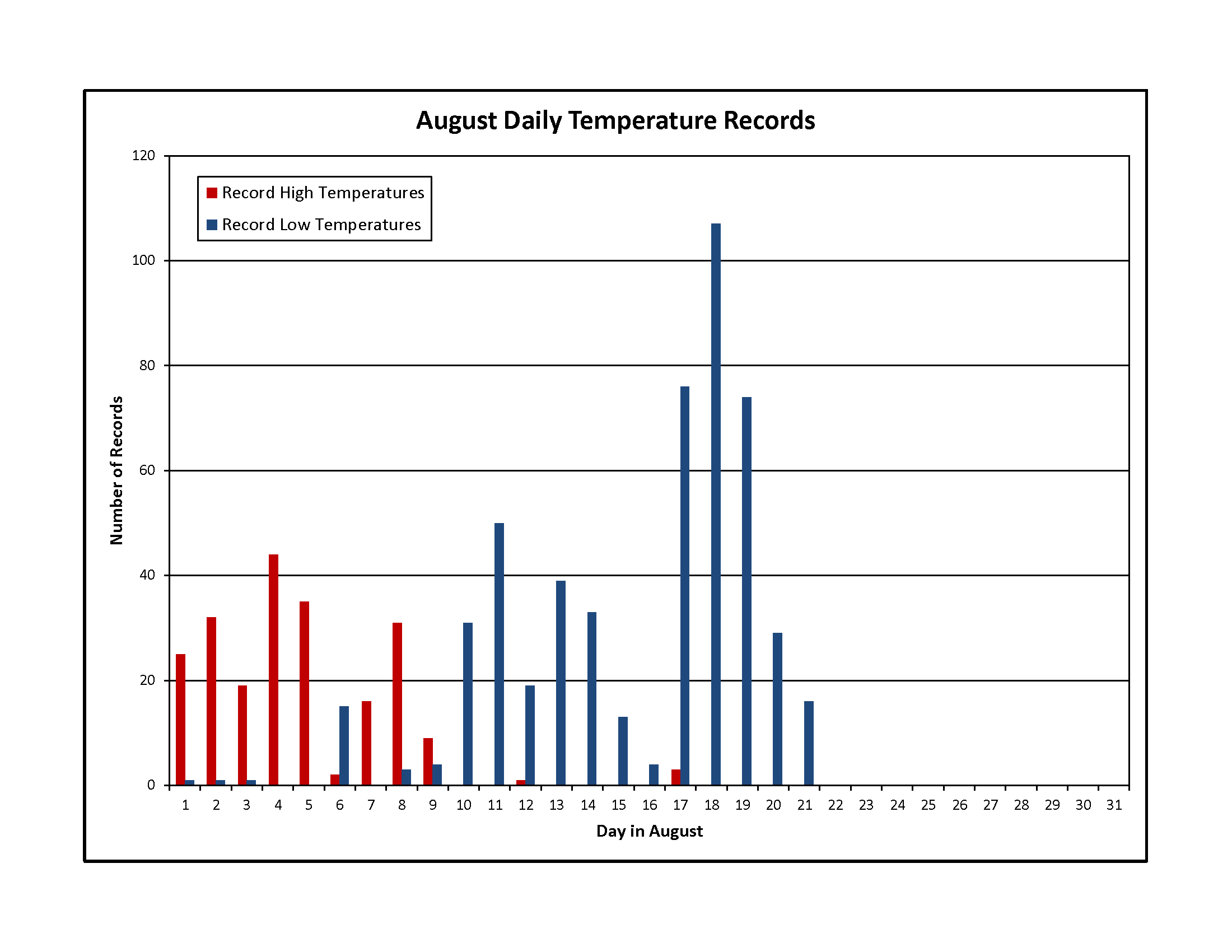 August Daily Temperature Records

Record High Temperatures
Record Low Temperatures

Number of Records

120
100
80
60
40
20
0

1 2 3 4 5 6 7 8 9 10 11 12 13 14 15 16 17 18 19 20 21 22 23 24 25 26 27 28 29 30 31

Day in August